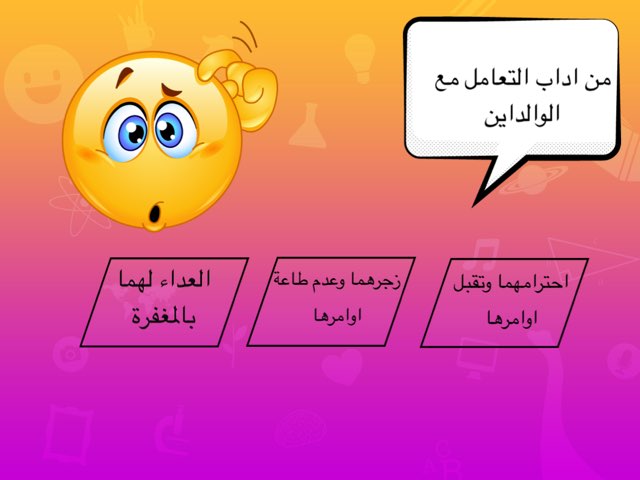 من اداب التعامل مع الوالداين

احترامهما وتقبل اوامرها

زجرهما وعدم طاعة اوامرها

العداء لهما بالمغفرة